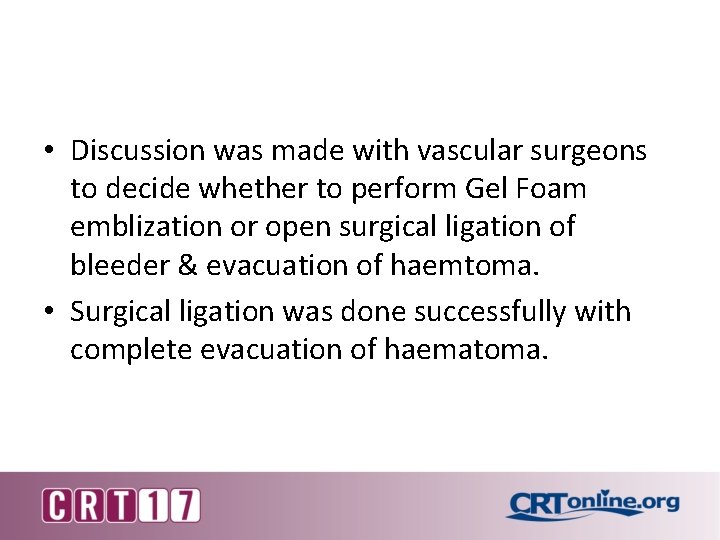 • Discussion was made with vascular surgeons to decide whether to perform Gel Foam emblization or open surgical ligation of bleeder & evacuation of haemtoma.

• Surgical ligation was done successfully with complete evacuation of haematoma.

CRT17

CRTonline.org